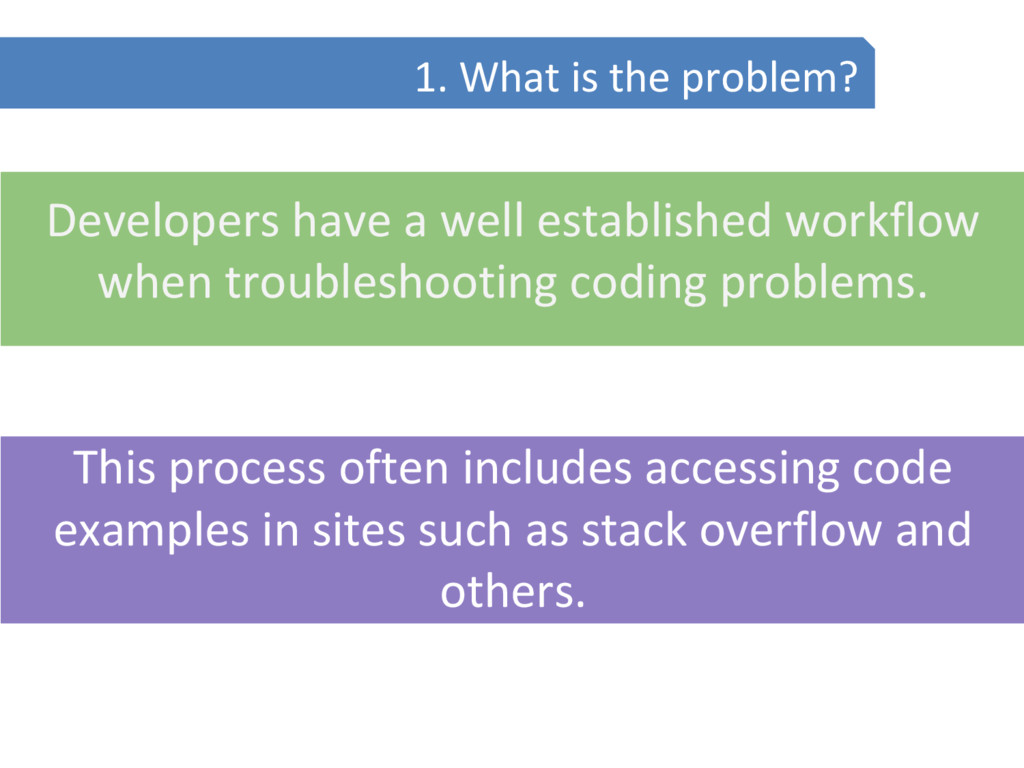 1. What is the problem?

Developers have a well established workflow when troubleshooting coding problems.

This process often includes accessing code examples in sites such as stack overflow and others.